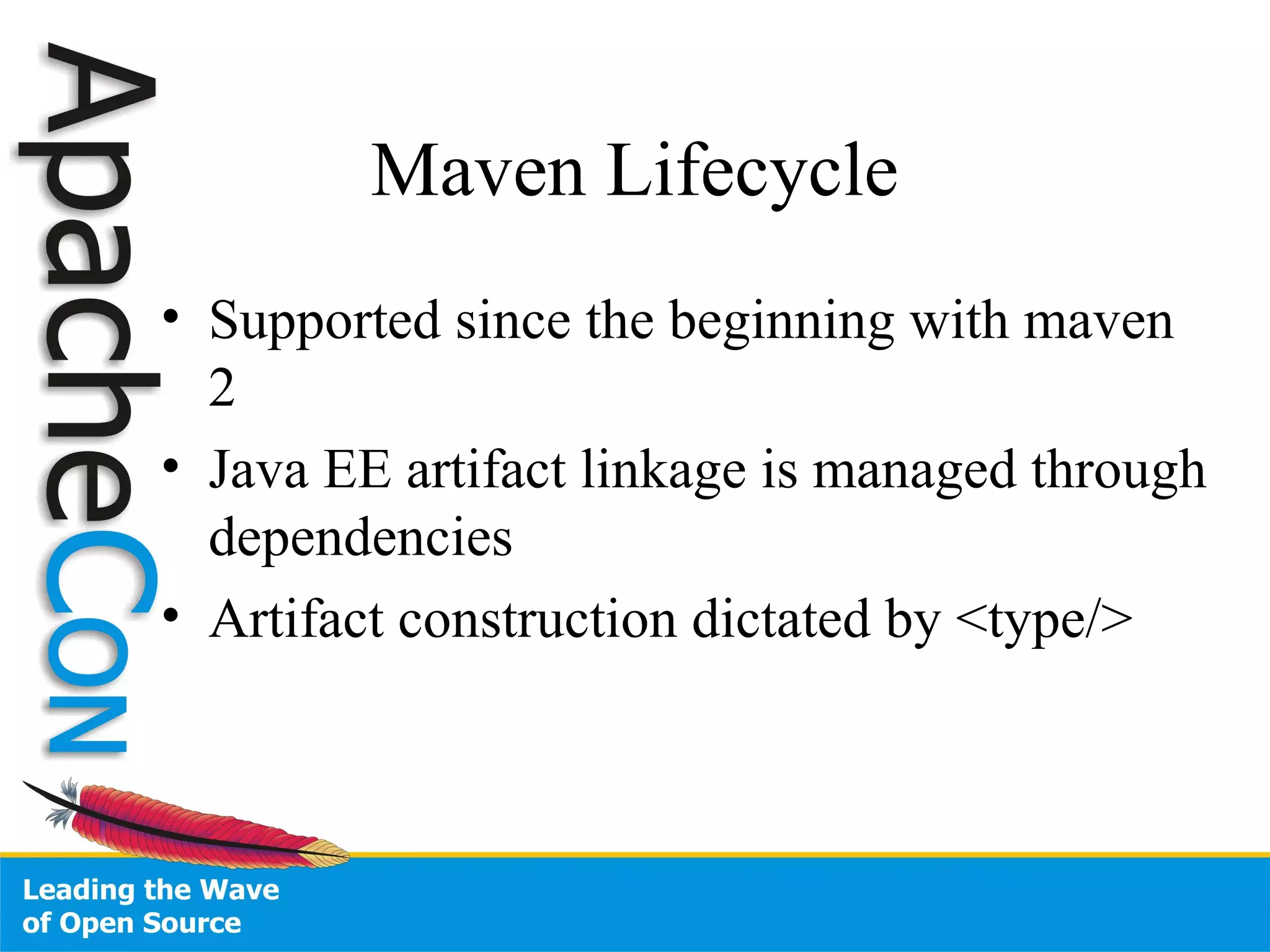 ApacheCon

Maven Lifecycle

• Supported since the beginning with maven 2
• Java EE artifact linkage is managed through dependencies
• Artifact construction dictated by <type/>

Leading the Wave of Open Source